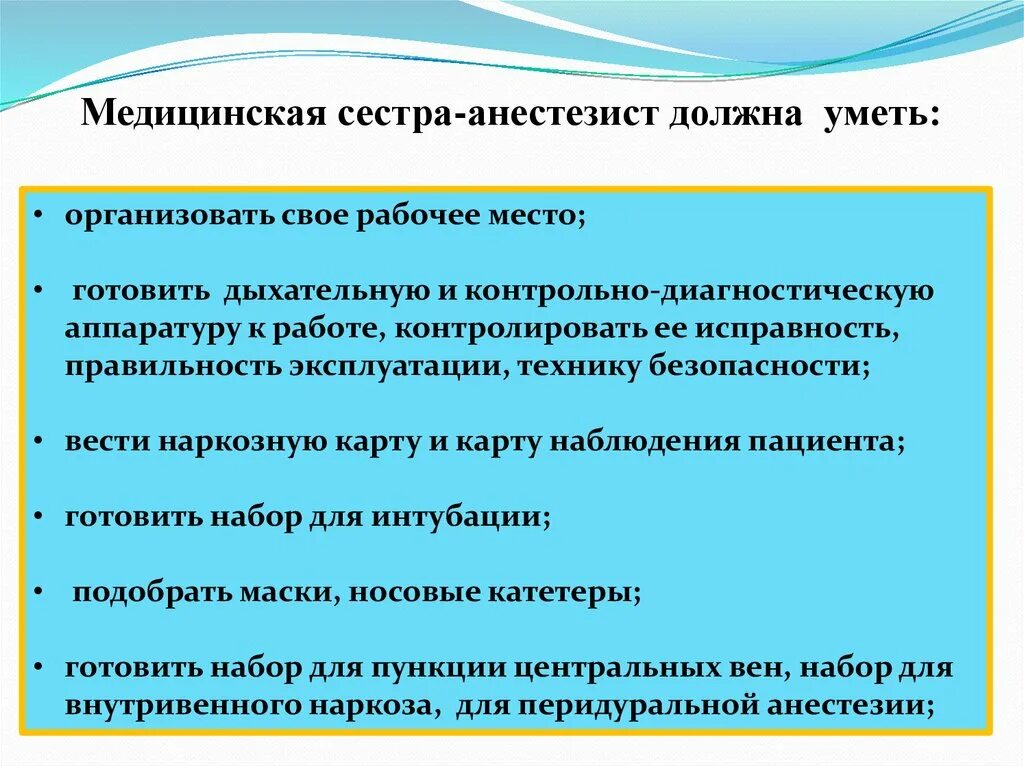 Медицинская сестра-анестезист должна уметь:

• организовать свое рабочее место;

• готовить дыхательную и контрольно-диагностическую аппаратуру к работе, контролировать ее исправность, правильность эксплуатации, технику безопасности;

• вести наркозную карту и карту наблюдения пациента;

• готовить набор для интубации;

• подобрать маски, носовые катетеры;

• готовить набор для пункции центральных вен, набор для внутривенного наркоза, для перидуральной анестезии;